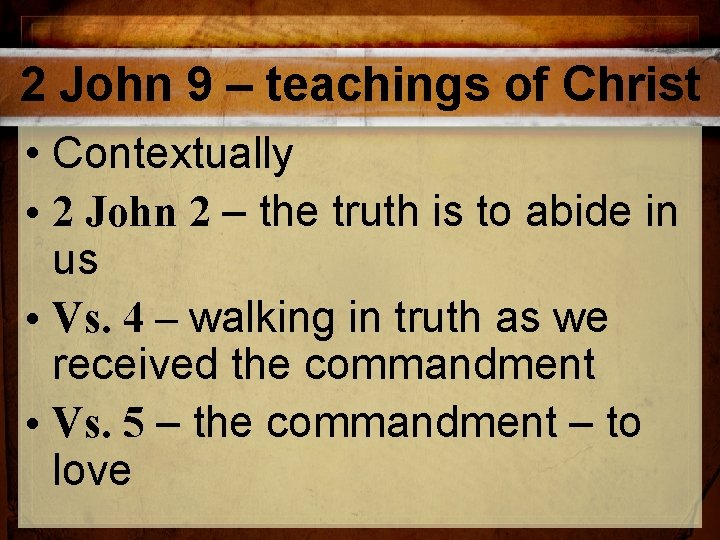 2 John 9 – teachings of Christ

• Contextually
• 2 John 2 – the truth is to abide in us
• Vs. 4 – walking in truth as we received the commandment
• Vs. 5 – the commandment – to love